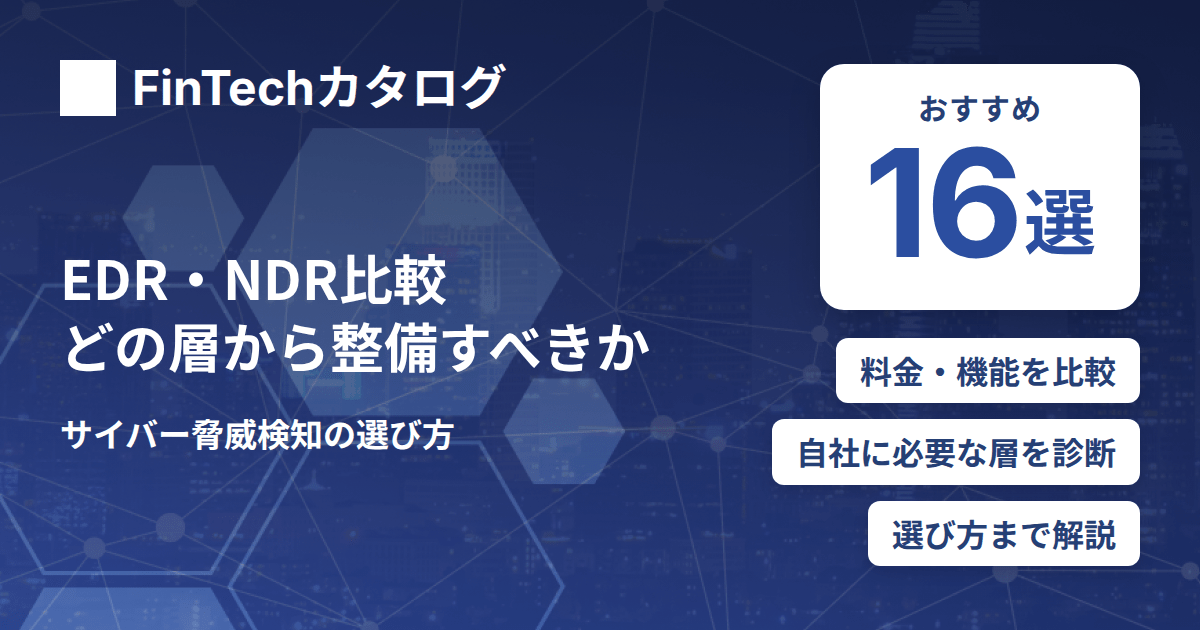 FinTechカタログ

EDR・NDR比較
どの層から整備すべきか

サイバー脅威検知の選び方

おすすめ
16選

料金・機能を比較

自社に必要な層を診断

選び方まで解説